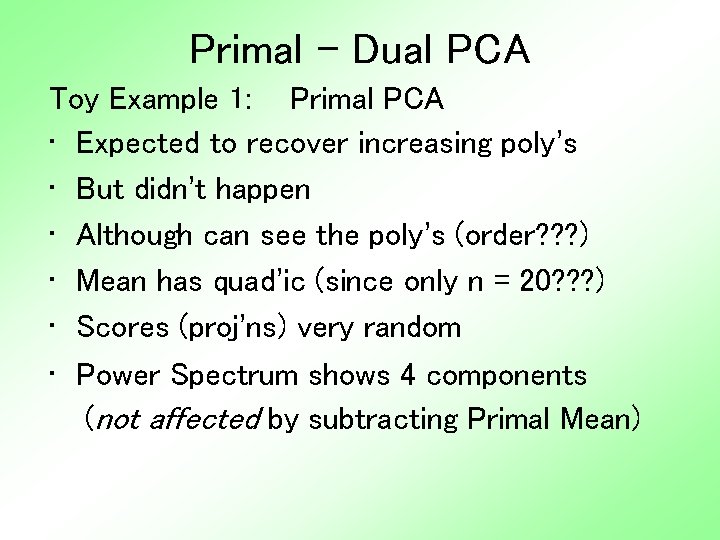 Primal - Dual PCA

Toy Example 1: Primal PCA

• Expected to recover increasing poly's
• But didn't happen
• Although can see the poly's (order???)
• Mean has quad'ic (since only n = 20???)
• Scores (proj'ns) very random
• Power Spectrum shows 4 components (not affected by subtracting Primal Mean)